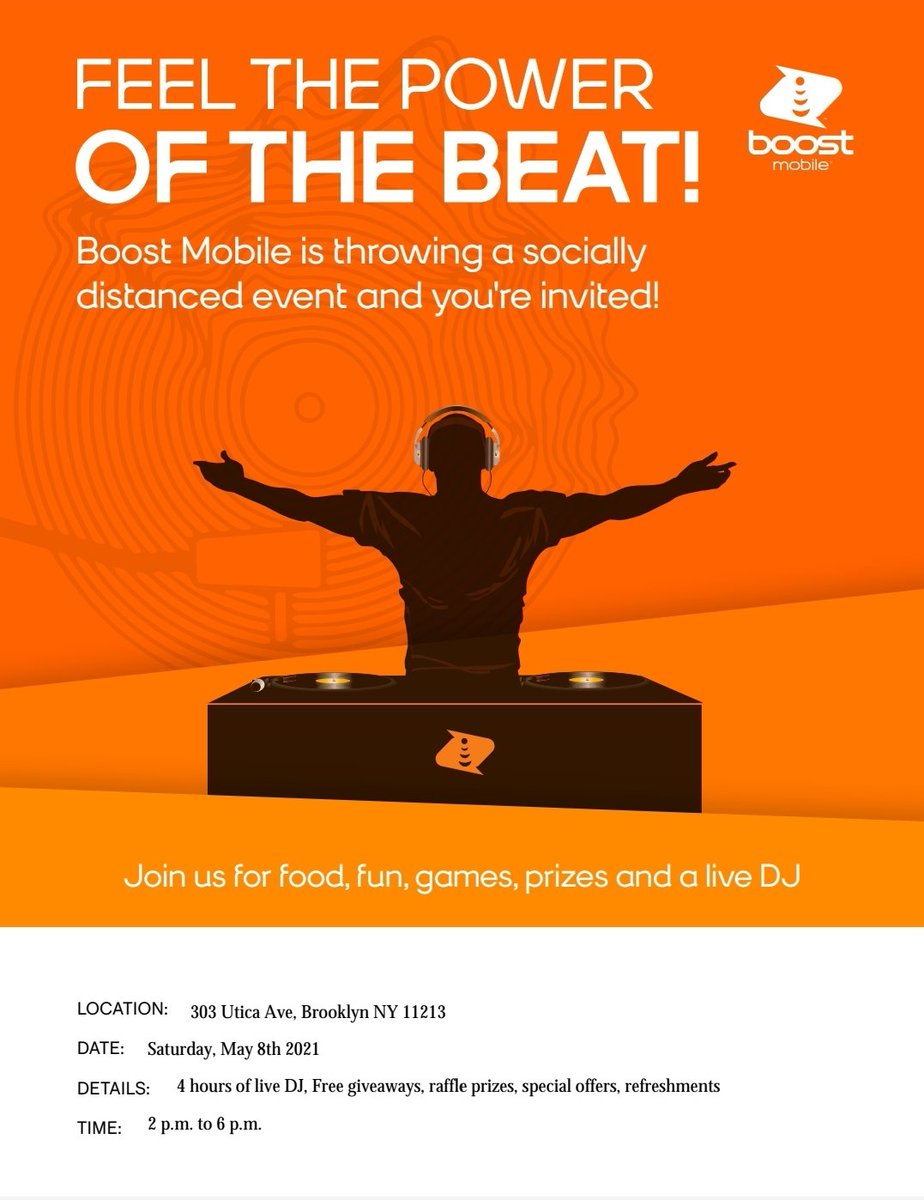 FEEL THE POWER
OF THE BEAT!

boost mobile

Boost Mobile is throwing a socially distanced event and you're invited!

Join us for food, fun, games, prizes and a live DJ

LOCATION: 303 Utica Ave, Brooklyn NY 11213

DATE: Saturday, May 8th 2021

DETAILS: 4 hours of live DJ, Free giveaways, raffle prizes, special offers, refreshments

TIME: 2 p.m. to 6 p.m.